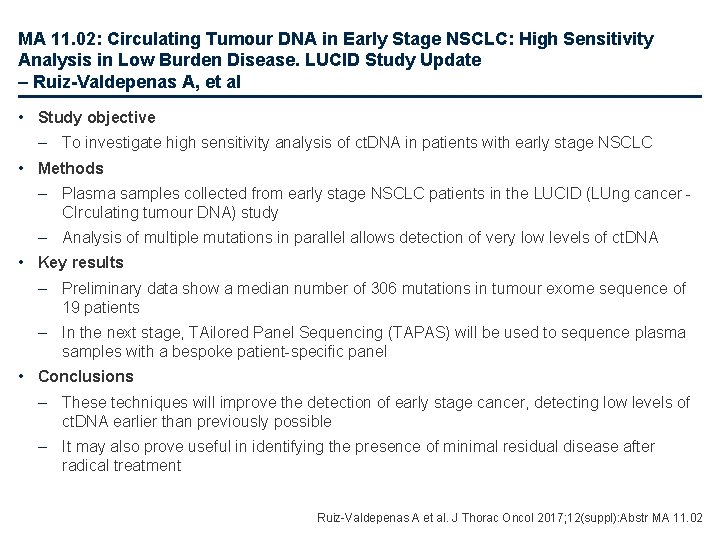 MA 11.02: Circulating Tumour DNA in Early Stage NSCLC: High Sensitivity Analysis in Low Burden Disease. LUCID Study Update – Ruiz-Valdepenas A, et al

• Study objective
– To investigate high sensitivity analysis of ctDNA in patients with early stage NSCLC
• Methods
– Plasma samples collected from early stage NSCLC patients in the LUCID (LUng cancer - CIrculating tumour DNA) study
– Analysis of multiple mutations in parallel allows detection of very low levels of ctDNA
• Key results
– Preliminary data show a median number of 306 mutations in tumour exome sequence of 19 patients
– In the next stage, TAilored Panel Sequencing (TAPAS) will be used to sequence plasma samples with a bespoke patient-specific panel
• Conclusions
– These techniques will improve the detection of early stage cancer, detecting low levels of ctDNA earlier than previously possible
– It may also prove useful in identifying the presence of minimal residual disease after radical treatment

Ruiz-Valdepenas A et al. J Thorac Oncol 2017;12(suppl):Abstr MA 11.02